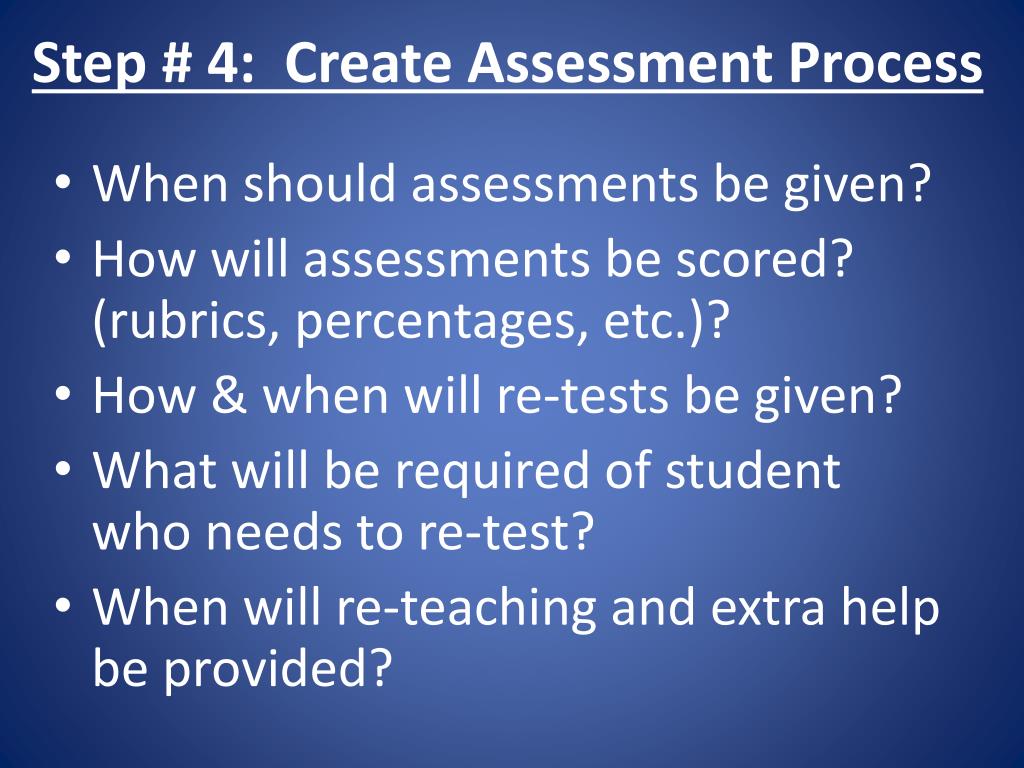 Step # 4:  Create Assessment Process

• When should assessments be given?
• How will assessments be scored? (rubrics, percentages, etc.)?
• How & when will re-tests be given?
• What will be required of student who needs to re-test?
• When will re-teaching and extra help be provided?